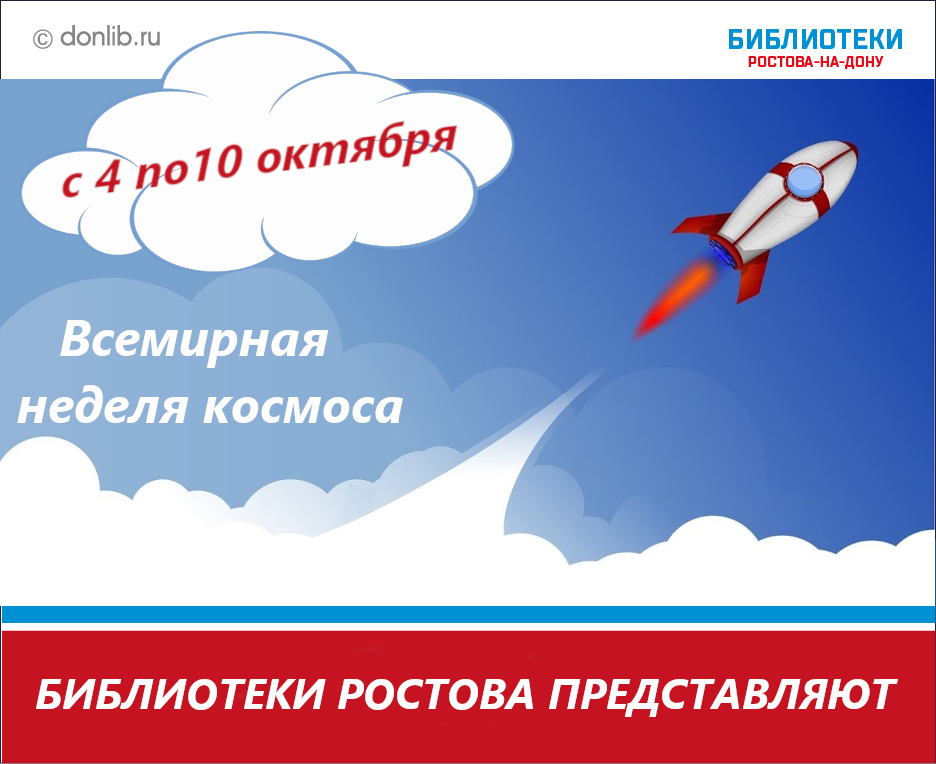 © donlib.ru

БИБЛИОТЕКИ
РОСТОВА-НА-ДОНУ

с 4 по10 октября

Всемирная неделя космоса

БИБЛИОТЕКИ РОСТОВА ПРЕДСТАВЛЯЮТ